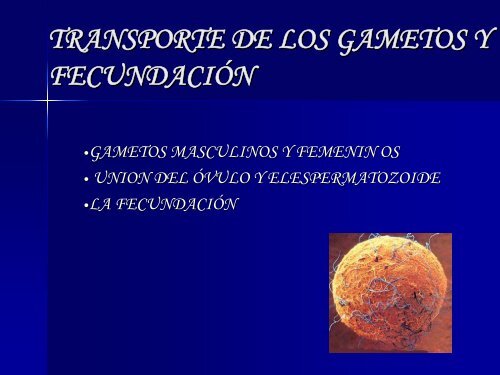 TRANSPORTE DE LOS GAMETOS Y FECUNDACIÓN

•GAMETOS MASCULINOS Y FEMENIN OS
• UNION DEL ÓVULO Y ELESPERMATOZOIDE
•LA FECUNDACIÓN